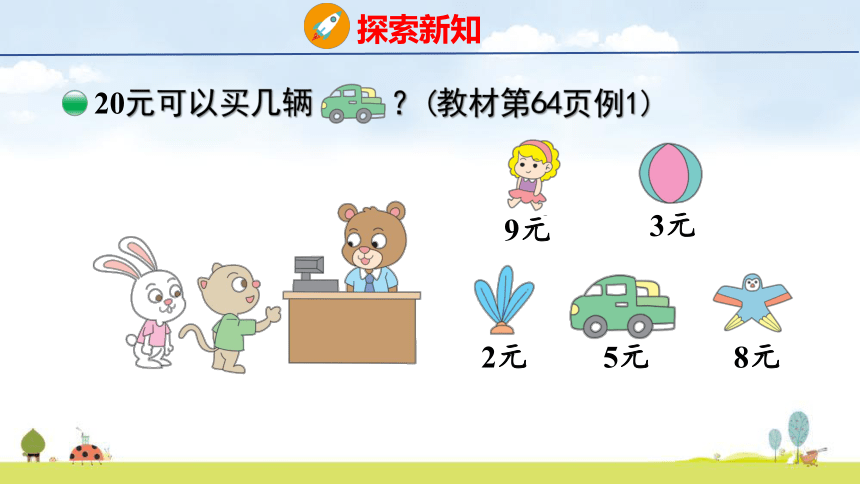 探索新知

20元可以买几辆 ？（教材第64页例1）

9元

3元

2元

5元

8元